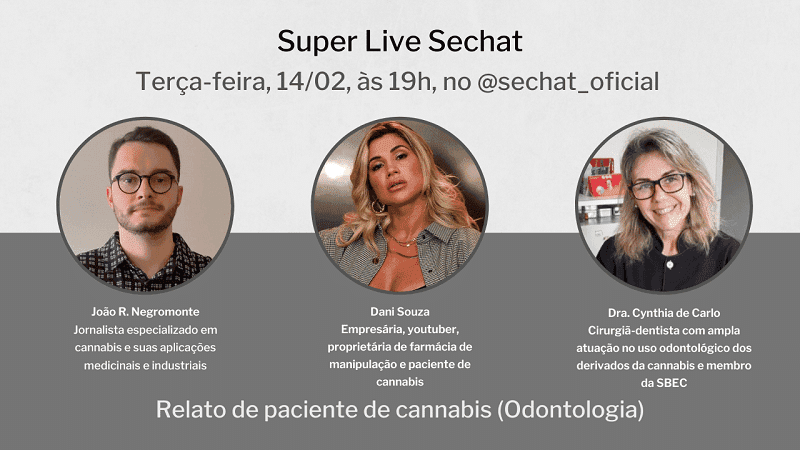 Super Live Sechat
Terça-feira, 14/02, às 19h, no @sechat_oficial

João R. Negromonte
Jornalista especializado em cannabis e suas aplicações medicinais e industriais

Dani Souza
Empresária, youtuber, proprietária de farmácia de manipulação e paciente de cannabis

Dra. Cynthia de Carlo
Cirurgiã-dentista com ampla atuação no uso odontológico dos derivados da cannabis e membro da SBEC

Relato de paciente de cannabis (Odontologia)